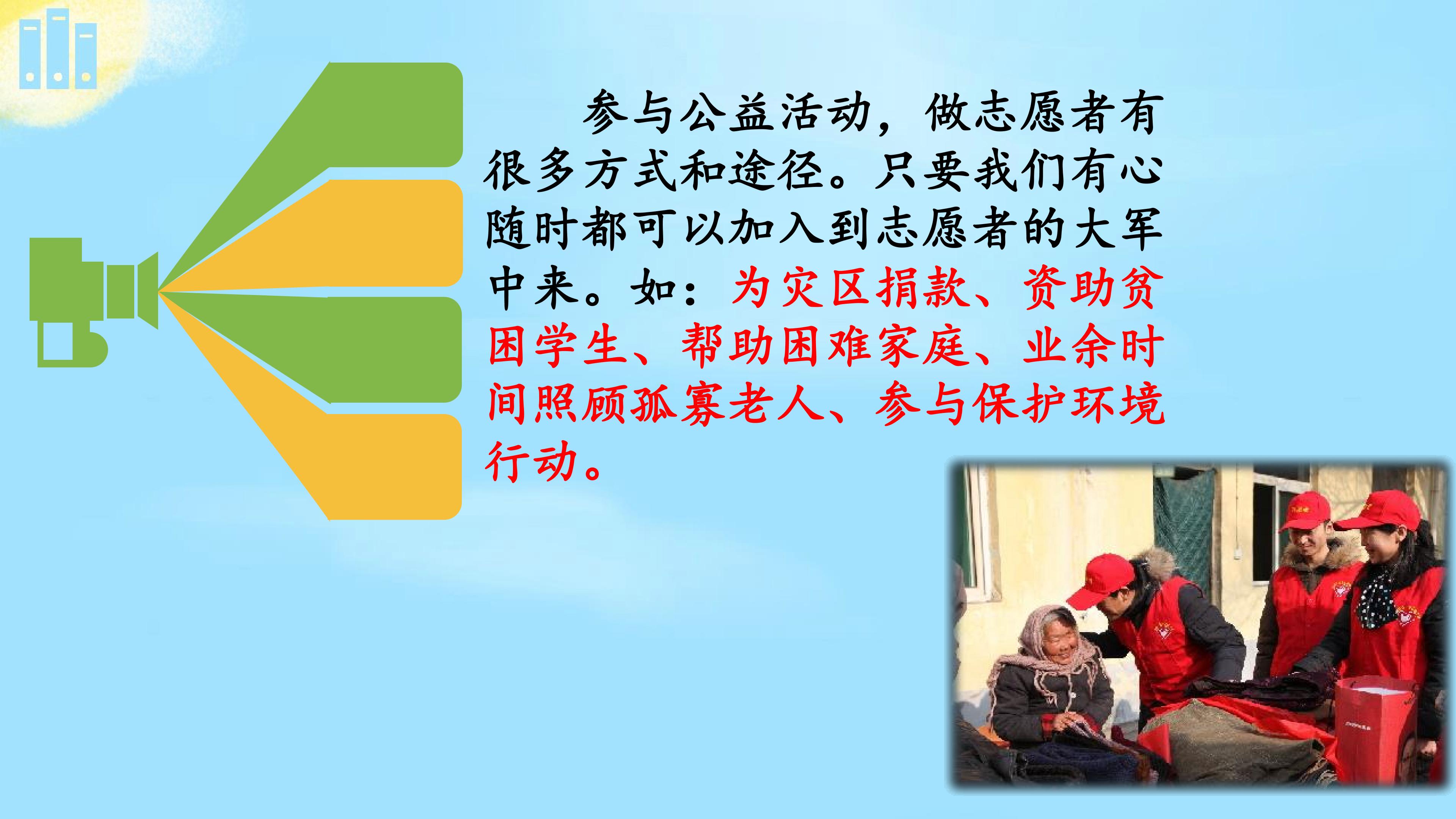 参与公益活动，做志愿者有很多方式和途径。只要我们有心随时都可以加入到志愿者的大军中来。如：为灾区捐款、资助贫困学生、帮助困难家庭、业余时间照顾孤寡老人、参与保护环境行动。